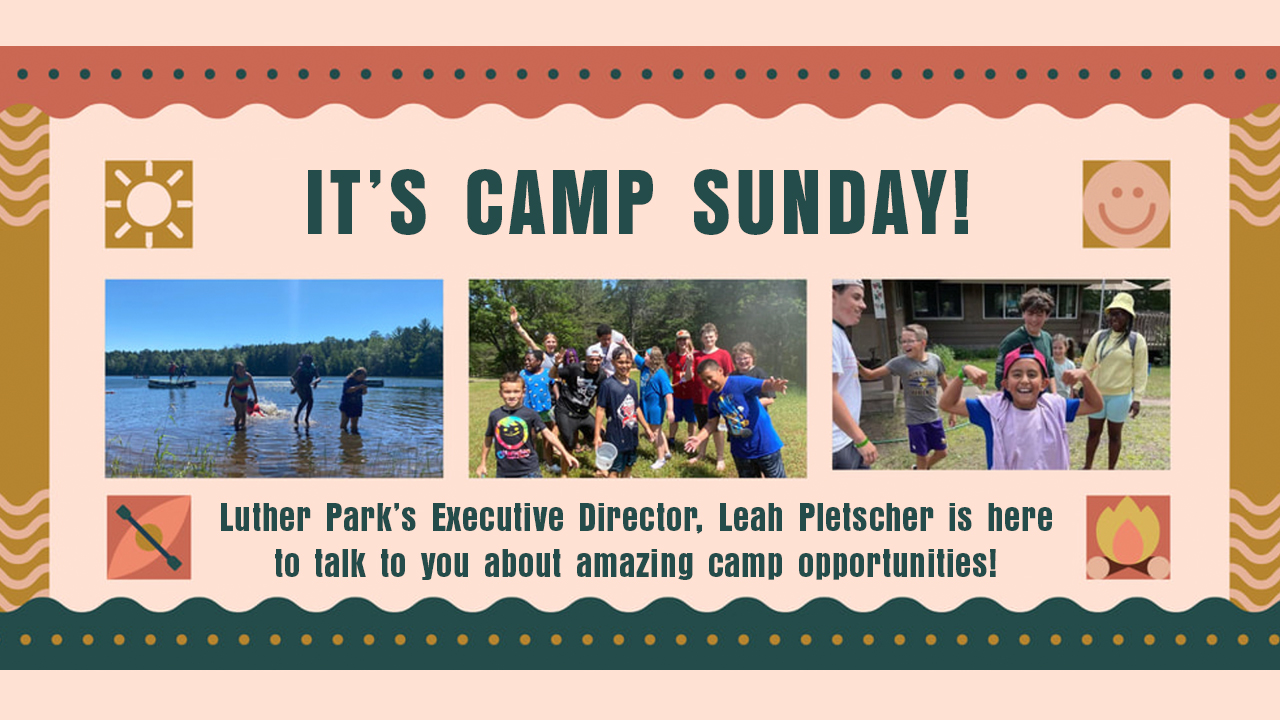 IT'S CAMP SUNDAY!

Luther Park's Executive Director, Leah Pletscher is here to talk to you about amazing camp opportunities!